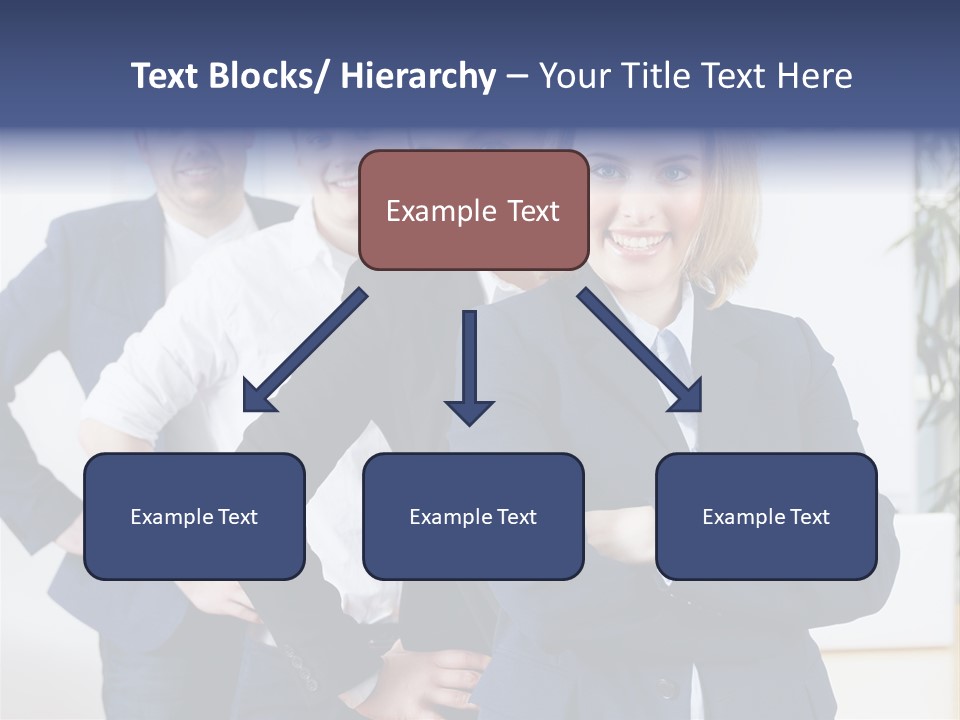 Text Blocks/ Hierarchy – Your Title Text Here

Example Text

Example Text

Example Text

Example Text